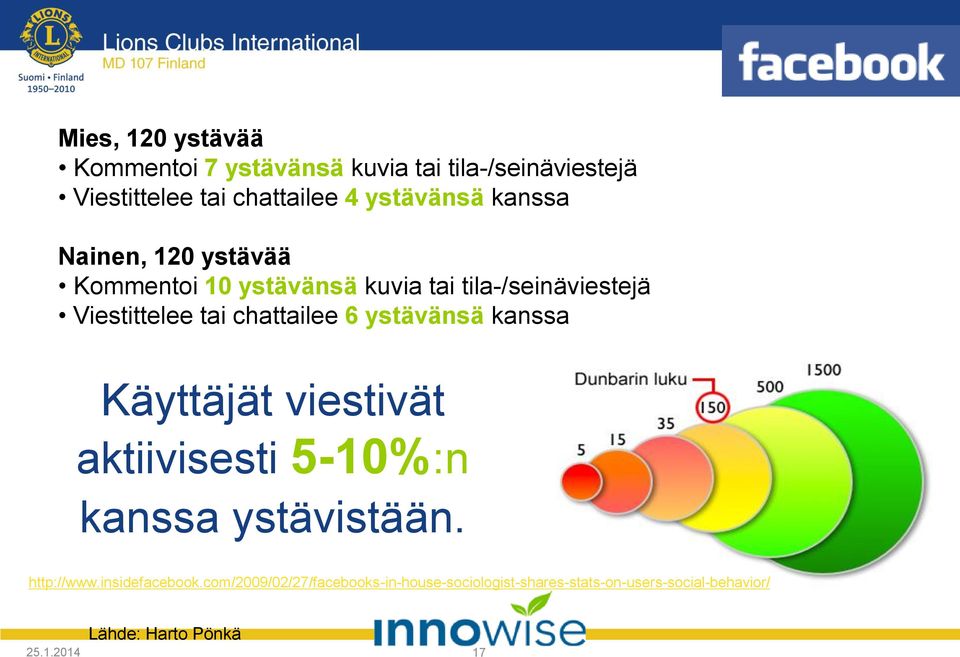 LIONS INTERNATIONAL
Suomi • Finland
1950–2010

Lions Clubs International
MD 107 Finland

facebook

Mies, 120 ystävää
• Kommentoi 7 ystävänsä kuvia tai tila-/seinäviestejä
• Viestittelee tai chattailee 4 ystävänsä kanssa

Nainen, 120 ystävää
• Kommentoi 10 ystävänsä kuvia tai tila-/seinäviestejä
• Viestittelee tai chattailee 6 ystävänsä kanssa

Käyttäjät viestivät aktiivisesti 5-10%:n kanssa ystävistään.

Dunbarin luku
5
15
35
150
500
1500

http://www.insidefacebook.com/2009/02/27/facebooks-in-house-sociologist-shares-stats-on-users-social-behavior/

Lähde: Harto Pönkä
innowise
25.1.2014
17